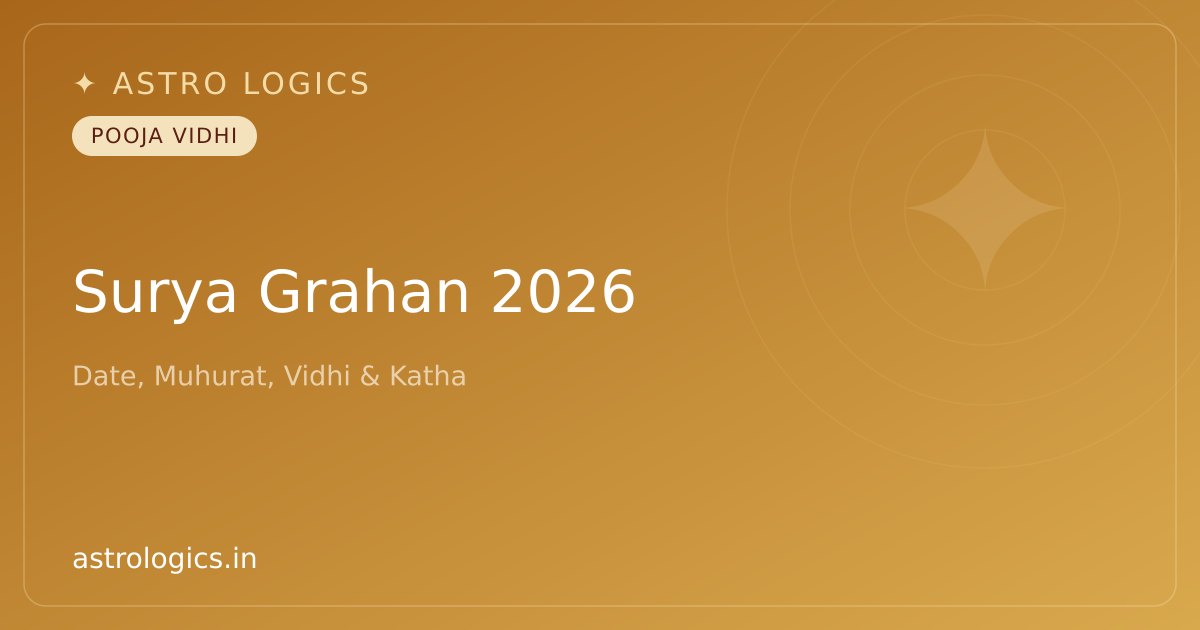 ✦ ASTRO LOGICS

POOJA VIDHI

Surya Grahan 2026

Date, Muhurat, Vidhi & Katha

astrologics.in